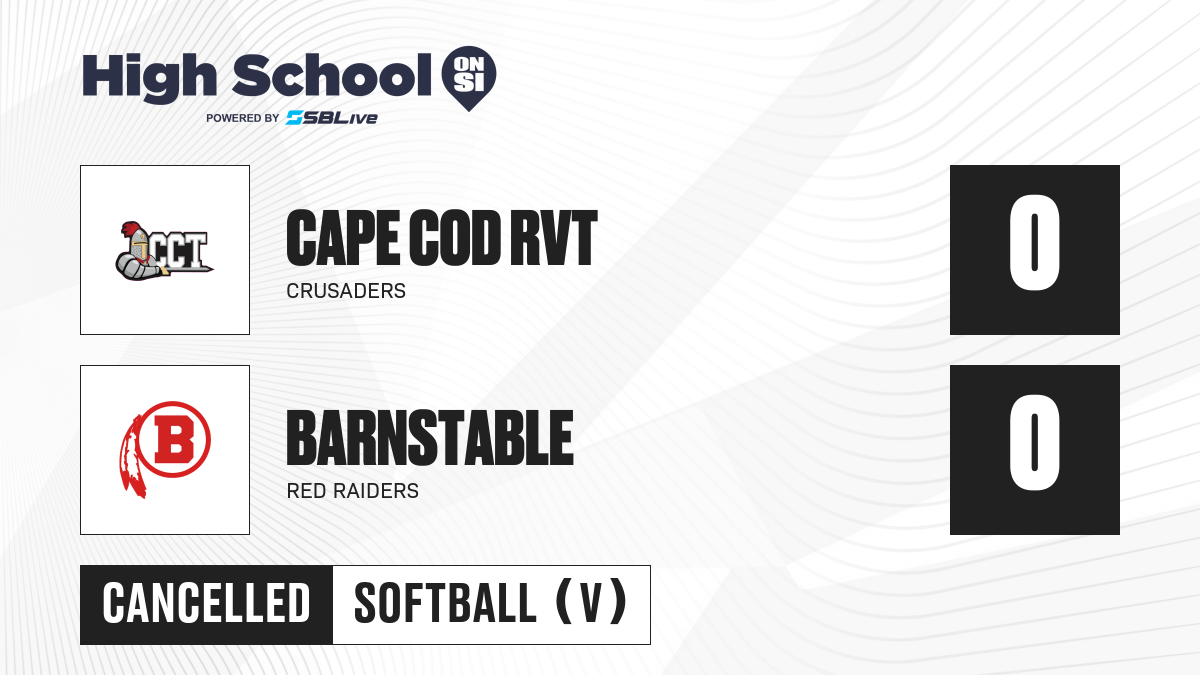 High School ON SI
POWERED BY SBLive

CCT

CAPE COD RVT
CRUSADERS

0

B

BARNSTABLE
RED RAIDERS

0

CANCELLED
SOFTBALL (V)